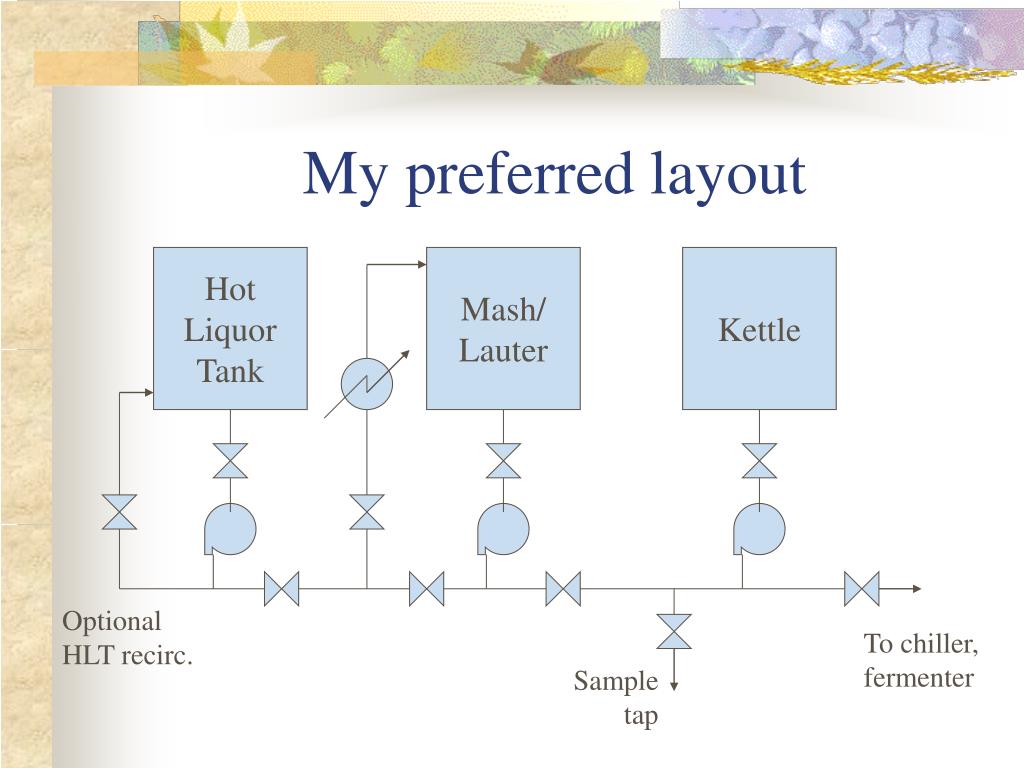 My preferred layout

Hot Liquor Tank

Mash/ Lauter

Kettle

Optional HLT recirc.

Sample tap

To chiller, fermenter